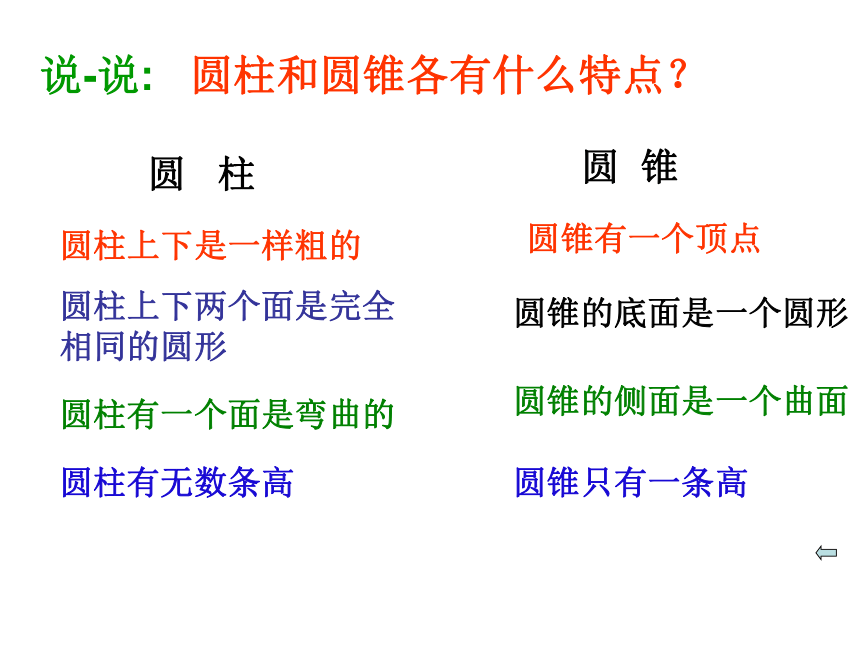 说-说： 圆柱和圆锥各有什么特点？

圆　柱

圆柱上下是一样粗的

圆柱上下两个面是完全相同的圆形

圆柱有一个面是弯曲的

圆柱有无数条高

圆　锥

圆锥有一个顶点

圆锥的底面是一个圆形

圆锥的侧面是一个曲面

圆锥只有一条高